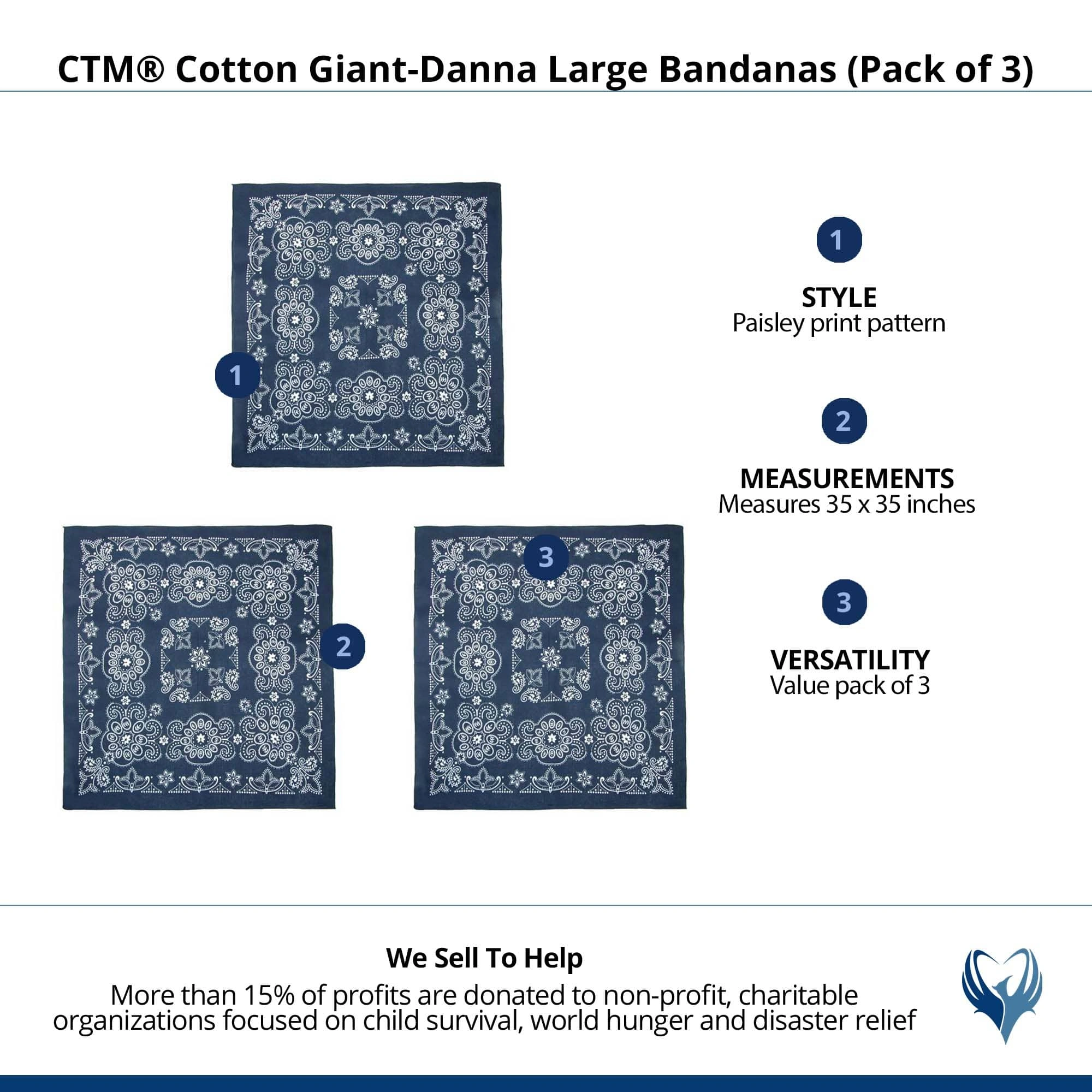 CTM® Cotton Giant-Danna Large Bandanas (Pack of 3)

1

2

3

1

STYLE
Paisley print pattern

2

MEASUREMENTS
Measures 35 x 35 inches

3

VERSATILITY
Value pack of 3

We Sell To Help
More than 15% of profits are donated to non-profit, charitable organizations focused on child survival, world hunger and disaster relief